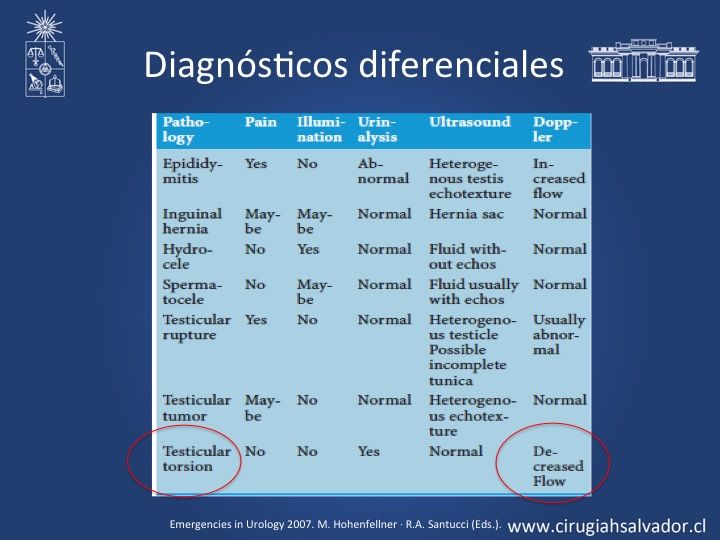 Diagnósticos diferenciales

| Pathology | Pain | Illumination | Urinalysis | Ultrasound | Doppler |
|---|---|---|---|---|---|
| Epididymitis | Yes | No | Abnormal | Heterogenous testis echotexture | Increased flow |
| Inguinal hernia | Maybe | Maybe | Normal | Hernia sac | Normal |
| Hydrocele | No | Yes | Normal | Fluid without echos | Normal |
| Spermatocele | No | Maybe | Normal | Fluid usually with echos | Normal |
| Testicular rupture | Yes | No | Normal | Heterogenous testicle Possible incomplete tunica | Usually abnormal |
| Testicular tumor | Maybe | No | Normal | Heterogenous echotexture | Normal |
| Testicular torsion | No | No | Yes | Normal | Decreased Flow |

Emergencies in Urology 2007. M. Hohenfellner · R.A. Santucci (Eds.). www.cirugiahsalvador.cl